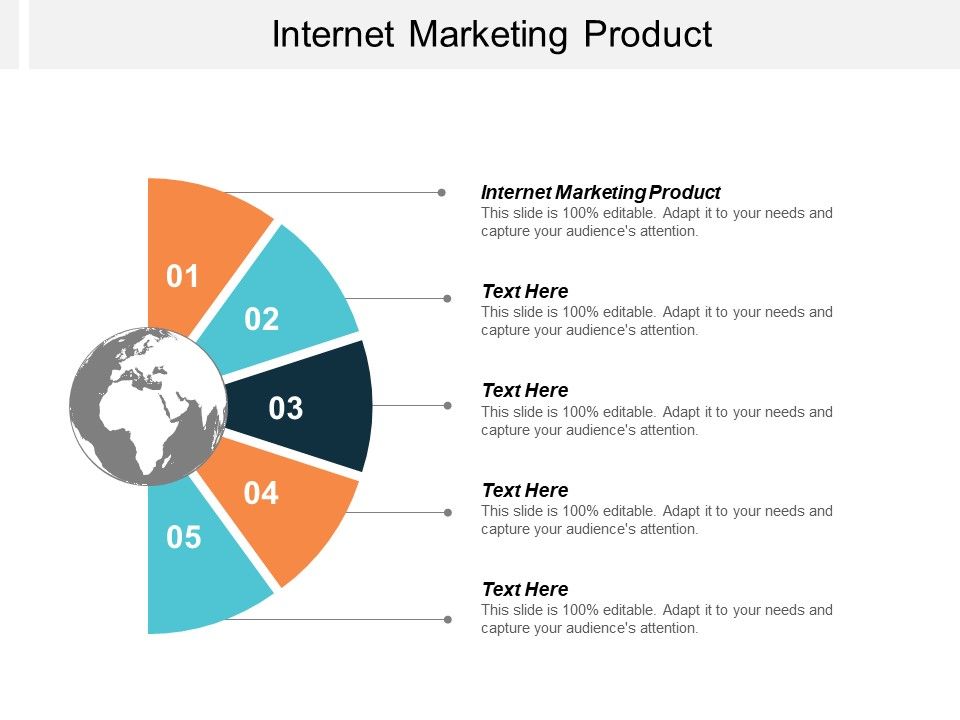 Internet Marketing Product

01

02

03

04

05

Internet Marketing Product
This slide is 100% editable. Adapt it to your needs and capture your audience's attention.

Text Here
This slide is 100% editable. Adapt it to your needs and capture your audience's attention.

Text Here
This slide is 100% editable. Adapt it to your needs and capture your audience's attention.

Text Here
This slide is 100% editable. Adapt it to your needs and capture your audience's attention.

Text Here
This slide is 100% editable. Adapt it to your needs and capture your audience's attention.